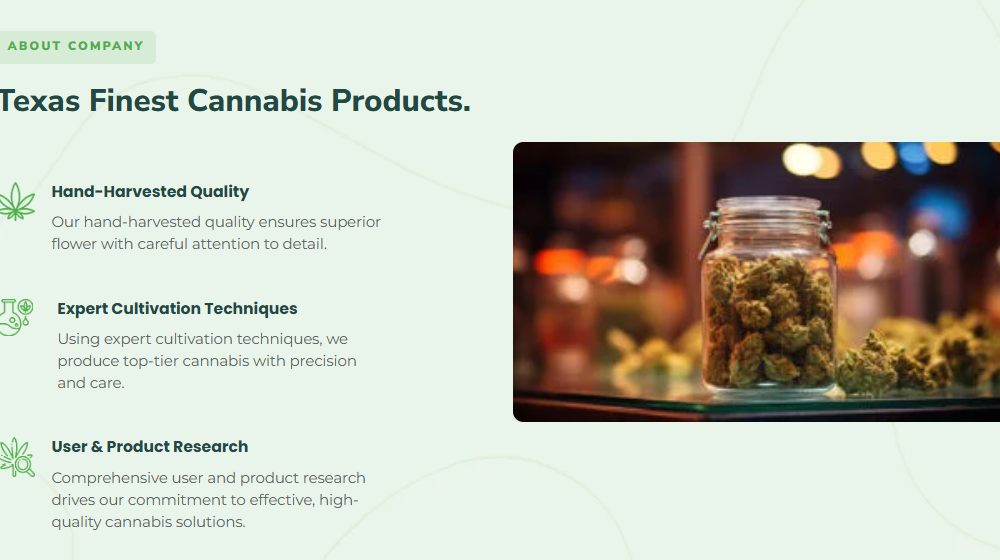 ABOUT COMPANY

Texas Finest Cannabis Products.

Hand-Harvested Quality

Our hand-harvested quality ensures superior flower with careful attention to detail.

Expert Cultivation Techniques

Using expert cultivation techniques, we produce top-tier cannabis with precision and care.

User & Product Research

Comprehensive user and product research drives our commitment to effective, high-quality cannabis solutions.